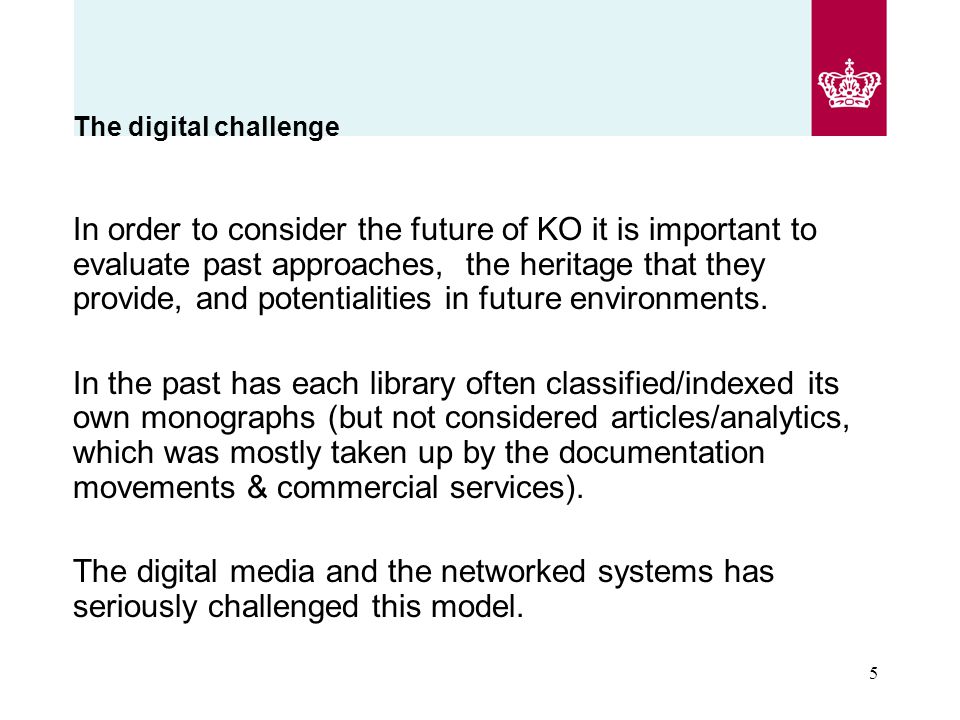 The digital challenge

In order to consider the future of KO it is important to evaluate past approaches, the heritage that they provide, and potentialities in future environments.

In the past has each library often classified/indexed its own monographs (but not considered articles/analytics, which was mostly taken up by the documentation movements & commercial services).

The digital media and the networked systems has seriously challenged this model.

5